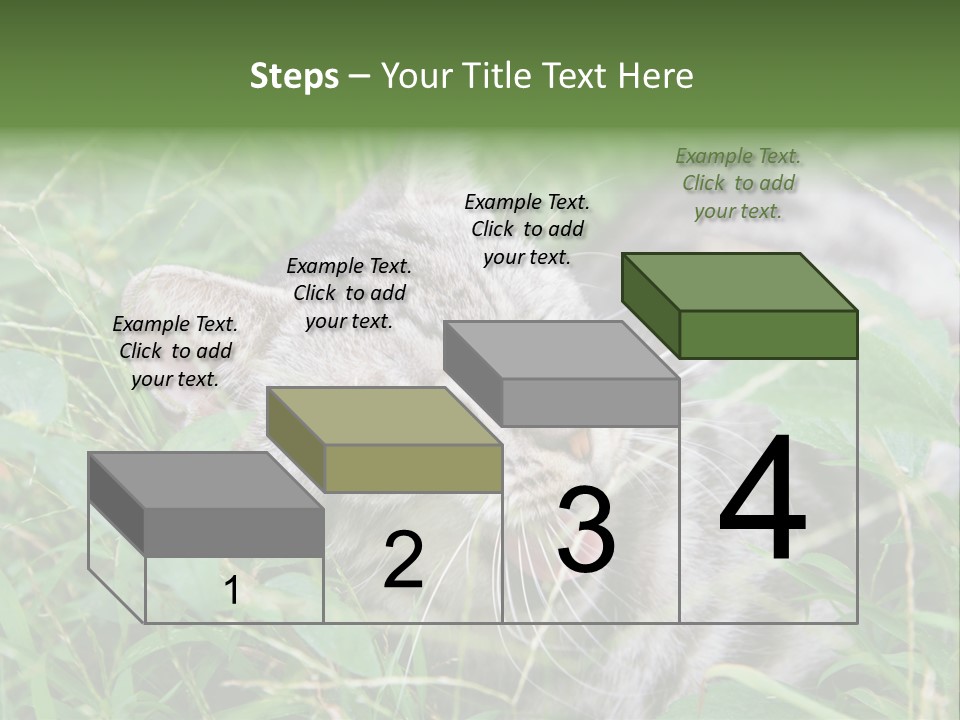 Steps – Your Title Text Here

Example Text. Click to add your text.

Example Text. Click to add your text.

Example Text. Click to add your text.

Example Text. Click to add your text.

1

2

3

4